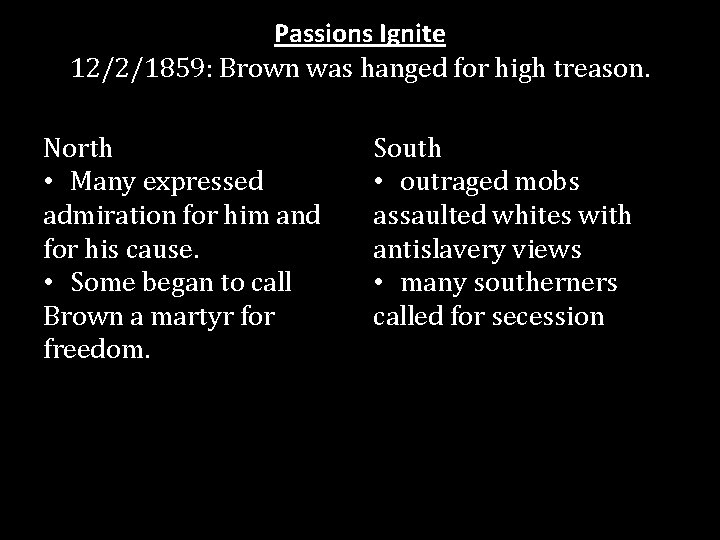 Passions Ignite
12/2/1859: Brown was hanged for high treason.

North
• Many expressed admiration for him and for his cause.
• Some began to call Brown a martyr for freedom.

South
• outraged mobs assaulted whites with antislavery views
• many southerners called for secession